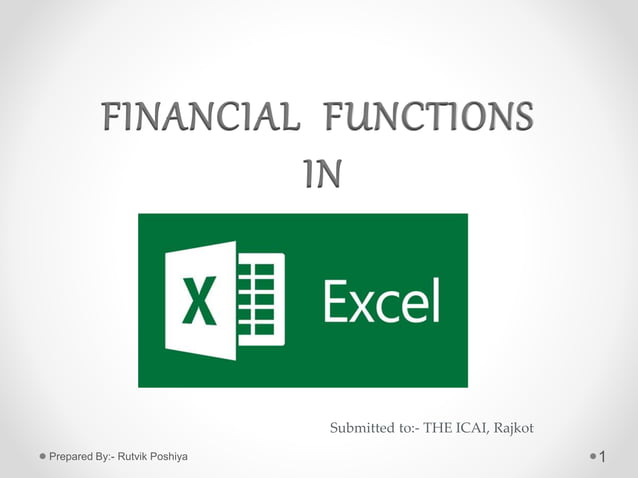 FINANCIAL FUNCTIONS IN

X

Excel

Submitted to:- THE ICAI, Rajkot

Prepared By:- Rutvik Poshiya

1